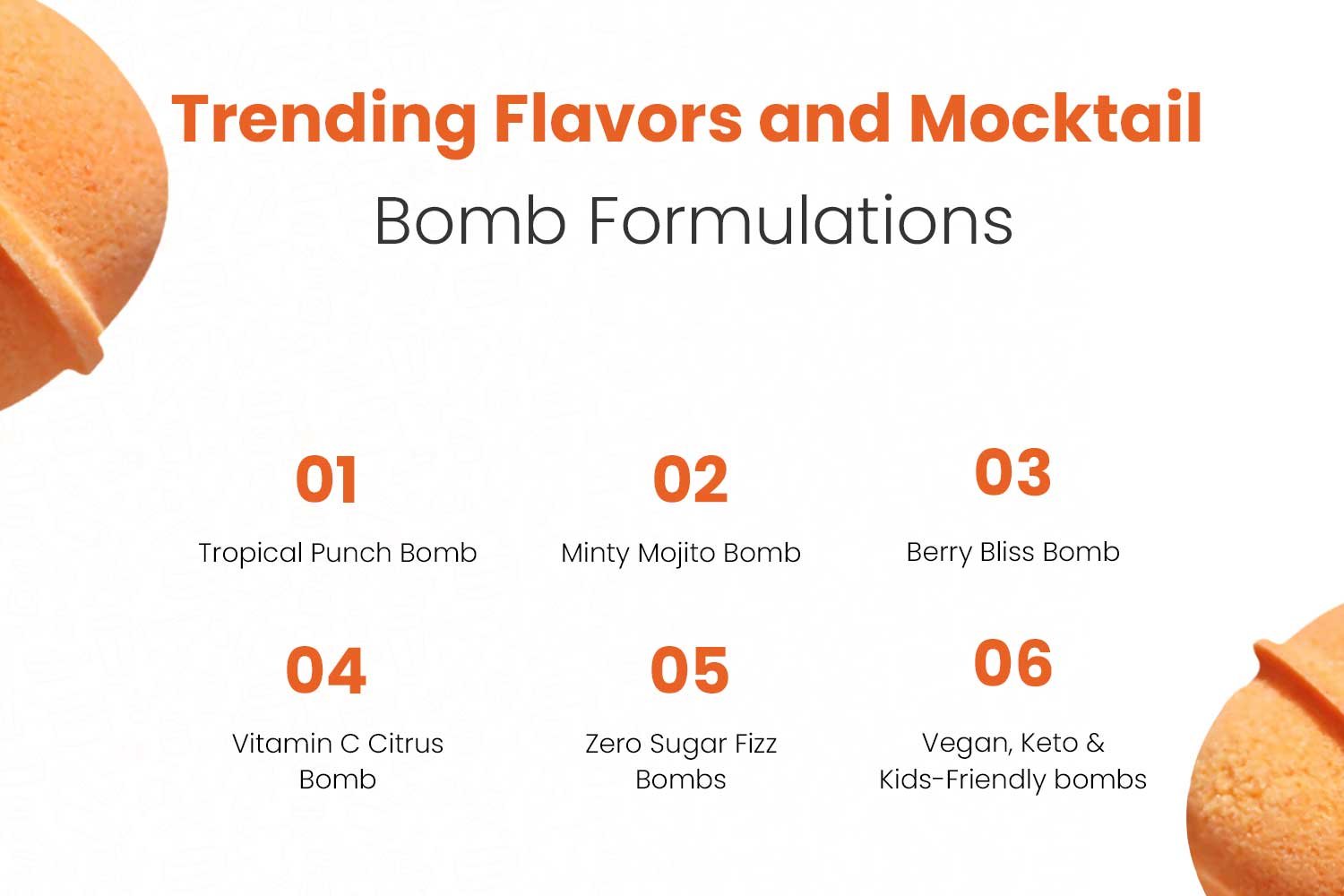 Trending Flavors and Mocktail Bomb Formulations

01
Tropical Punch Bomb

02
Minty Mojito Bomb

03
Berry Bliss Bomb

04
Vitamin C Citrus Bomb

05
Zero Sugar Fizz Bombs

06
Vegan, Keto & Kids-Friendly bombs